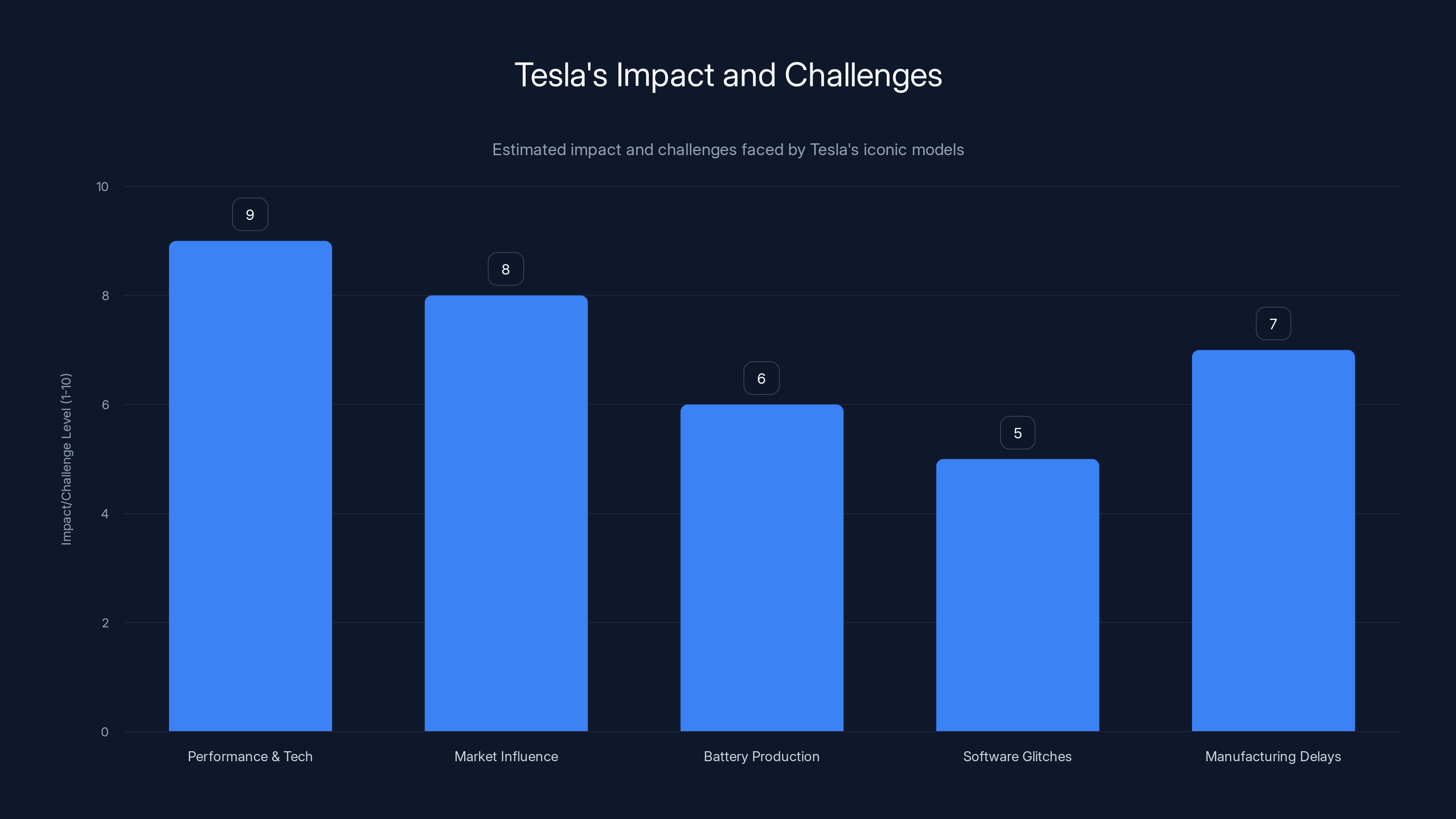 Tesla's Impact and Challenges

Estimated impact and challenges faced by Tesla's iconic models

Impact/Challenge Level (1-10)

10
8
6
4
2
0

9
8
6
5
7

Performance & Tech
Market Influence
Battery Production
Software Glitches
Manufacturing Delays